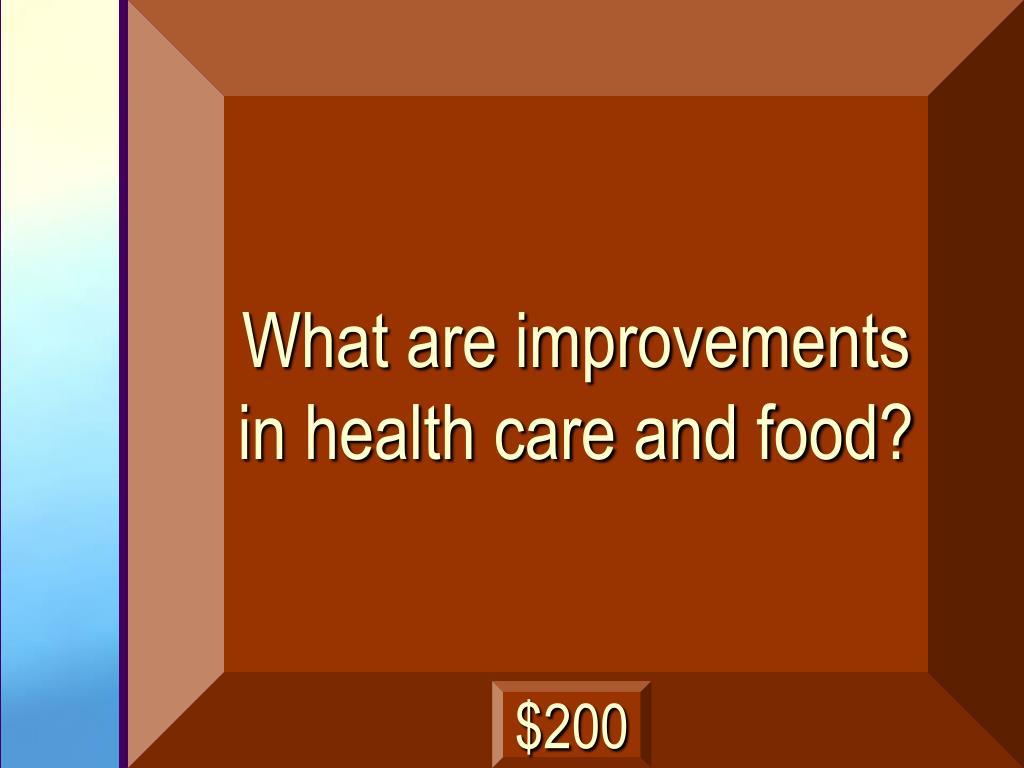 What are improvements in health care and food?

\$200